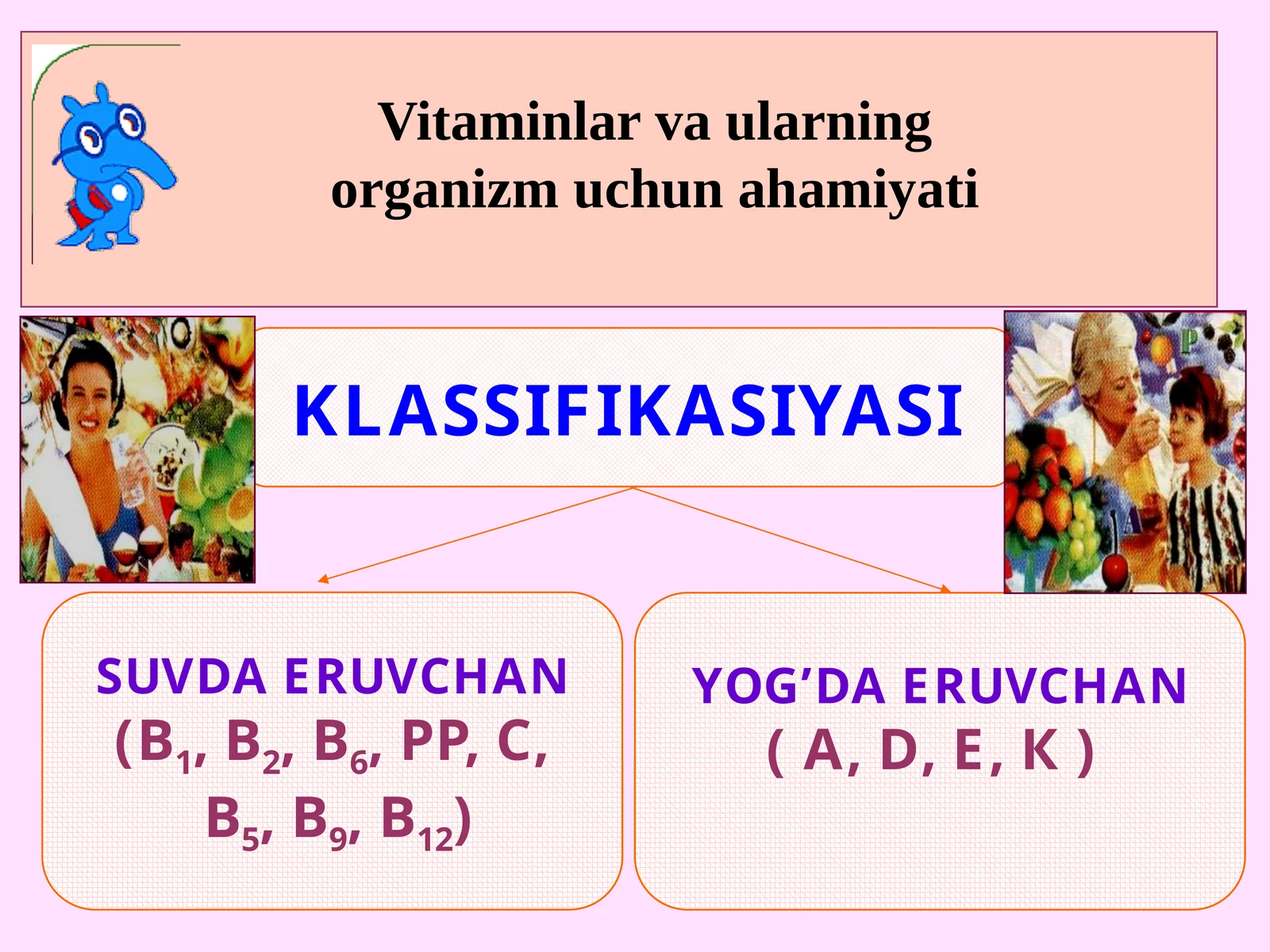 Vitaminlar va ularning organizm uchun ahamiyati

KLASSIFIKASIYASI

SUVDA ERUVCHAN
($B_1$, $B_2$, $B_6$, PP, C, $B_5$, $B_9$, $B_{12}$)

YOG’DA ERUVCHAN
( A, D, E, K )